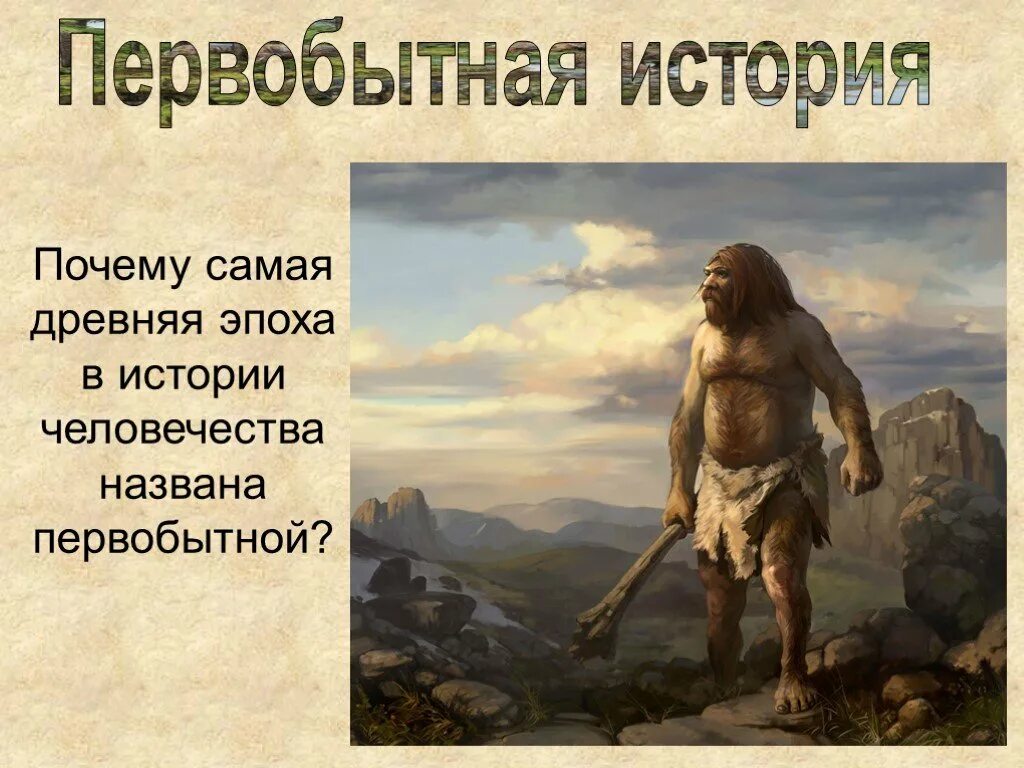 Первобытная история

Почему самая древняя эпоха в истории человечества названа первобытной?